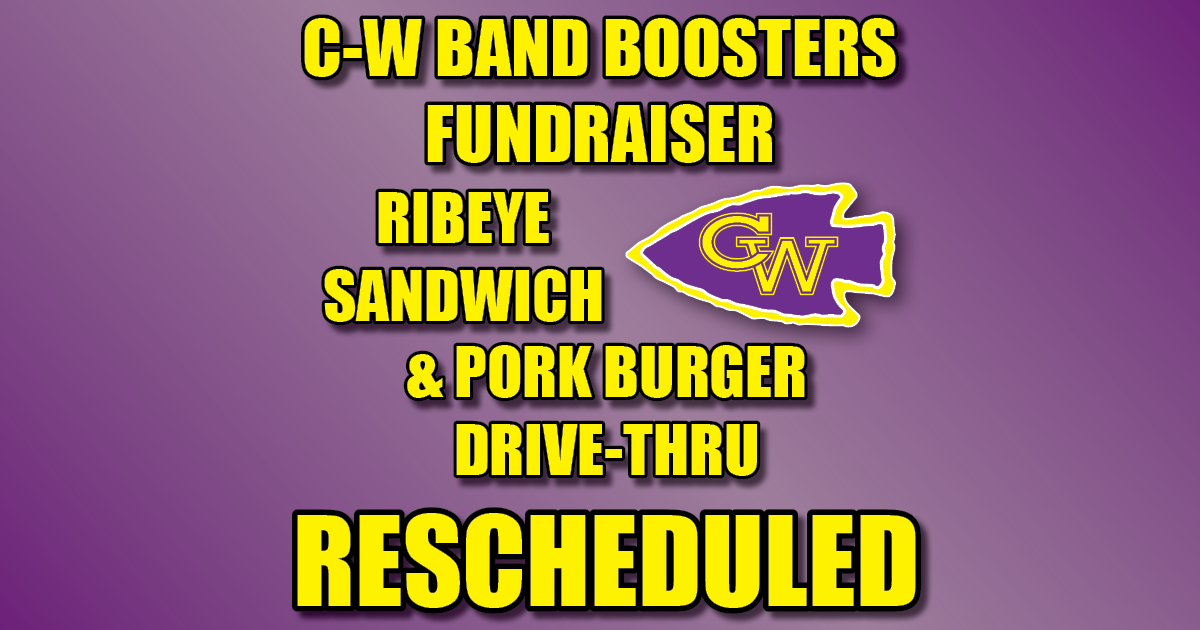 C-W BAND BOOSTERS
FUNDRAISER

RIBEYE
SANDWICH

CW

& PORK BURGER
DRIVE-THRU

RESCHEDULED